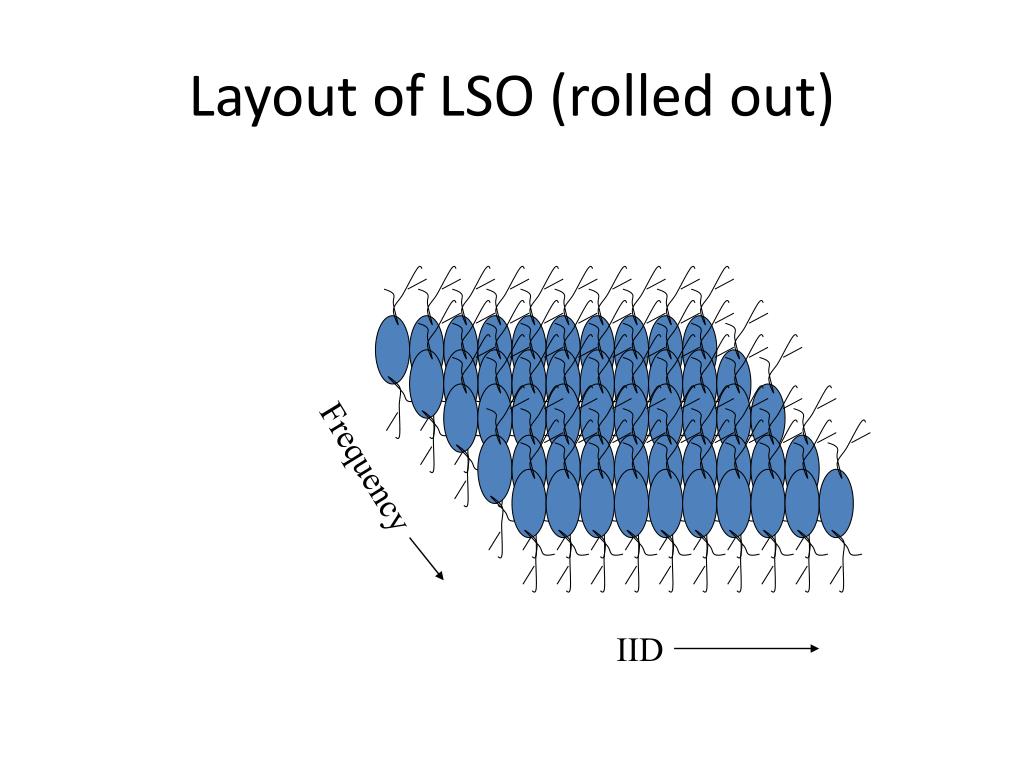 Layout of LSO (rolled out)

Frequency

IID